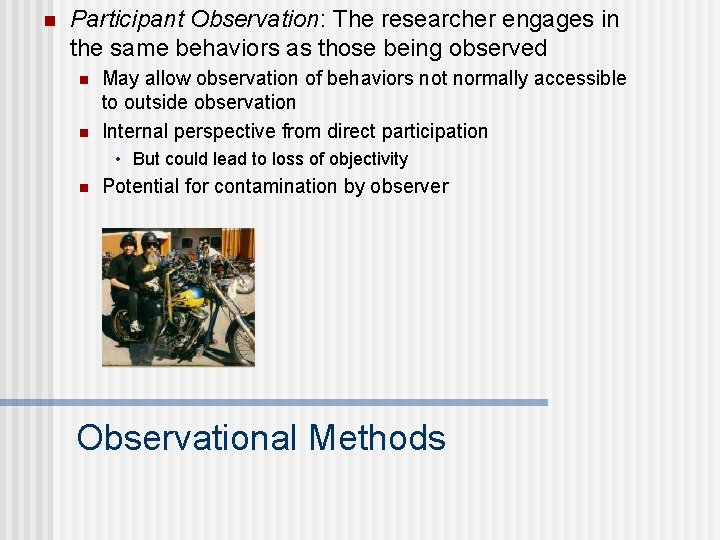 Participant Observation: The researcher engages in the same behaviors as those being observed

May allow observation of behaviors not normally accessible to outside observation

Internal perspective from direct participation

But could lead to loss of objectivity

Potential for contamination by observer

Observational Methods